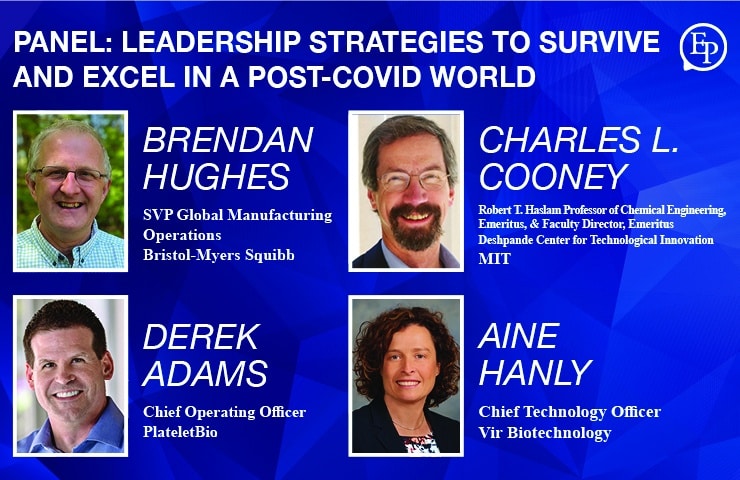 PANEL: LEADERSHIP STRATEGIES TO SURVIVE AND EXCEL IN A POST-COVID WORLD

EP

BRENDAN HUGHES
SVP Global Manufacturing Operations
Bristol-Myers Squibb

CHARLES L. COONEY
Robert T. Haslam Professor of Chemical Engineering, Emeritus, & Faculty Director, Emeritus
Deshpande Center for Technological Innovation
MIT

DEREK ADAMS
Chief Operating Officer
PlateletBio

AINE HANLY
Chief Technology Officer
Vir Biotechnology